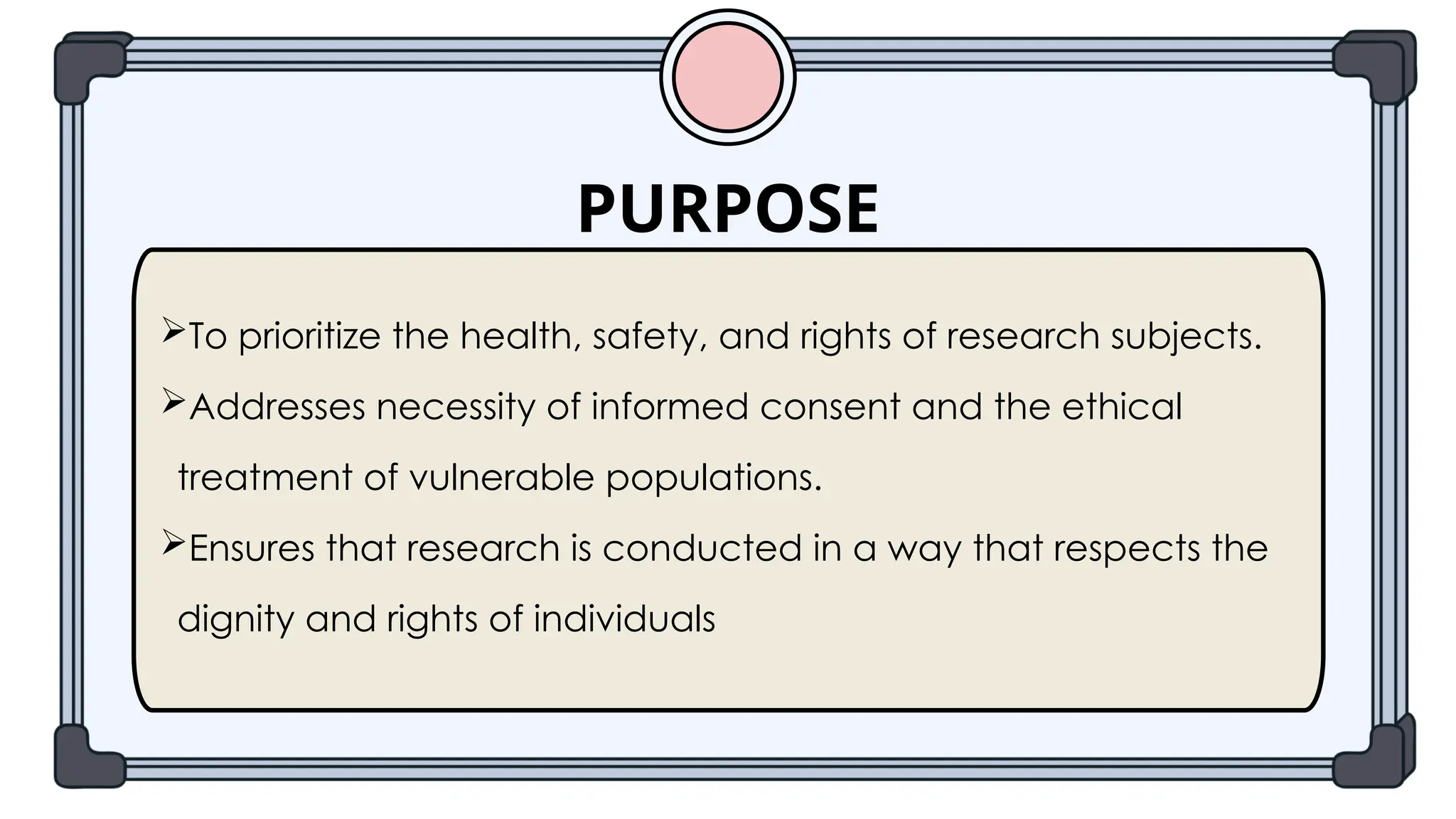 PURPOSE

➢To prioritize the health, safety, and rights of research subjects.

➢Addresses necessity of informed consent and the ethical treatment of vulnerable populations.

➢Ensures that research is conducted in a way that respects the dignity and rights of individuals